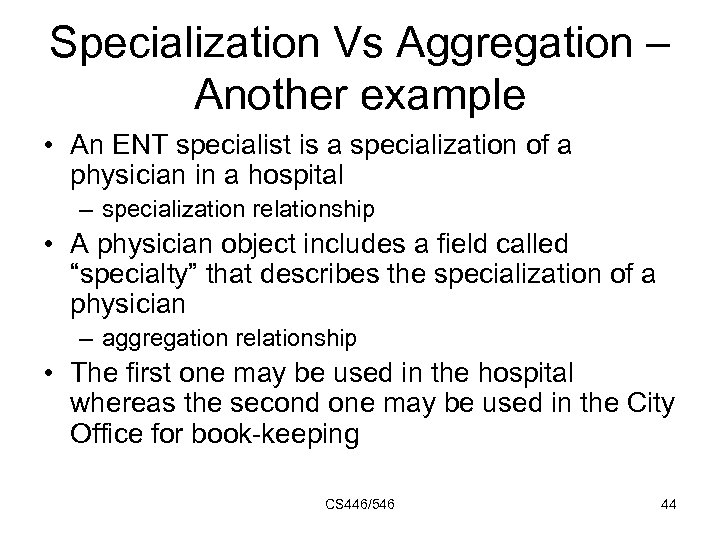 Specialization Vs Aggregation – Another example

• An ENT specialist is a specialization of a physician in a hospital
– specialization relationship
• A physician object includes a field called “specialty” that describes the specialization of a physician
– aggregation relationship
• The first one may be used in the hospital whereas the second one may be used in the City Office for book-keeping

CS446/546

44